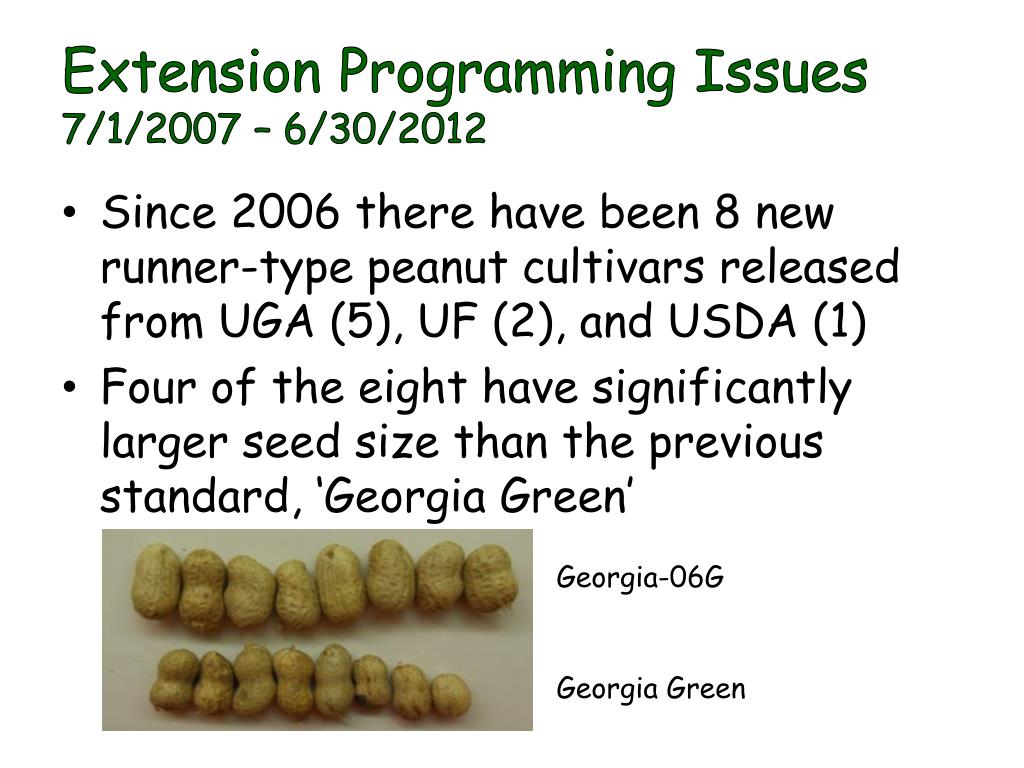 Extension Programming Issues
7/1/2007 – 6/30/2012

• Since 2006 there have been 8 new runner-type peanut cultivars released from UGA (5), UF (2), and USDA (1)
• Four of the eight have significantly larger seed size than the previous standard, ‘Georgia Green’

Georgia-06G

Georgia Green